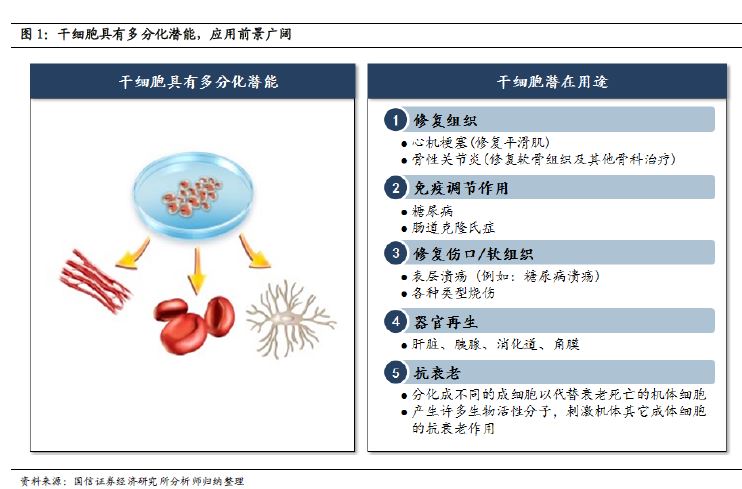 图 1：干细胞具有多分化潜能，应用前景广阔

干细胞具有多分化潜能

干细胞潜在用途

1 修复组织
● 心机梗塞(修复平滑肌)
● 骨性关节炎(修复软骨组织及其他骨科治疗)

2 免疫调节作用
● 糖尿病
● 肠道克隆氏症

3 修复伤口/软组织
● 表层溃疡（例如：糖尿病溃疡）
● 各种类型烧伤

4 器官再生
● 肝脏、胰腺、消化道、角膜

5 抗衰老
● 分化成不同的成细胞以代替衰老死亡的机体细胞
● 产生许多生物活性分子，刺激机体其它成体细胞的抗衰老作用

资料来源：国信证券经济研究所分析师归纳整理